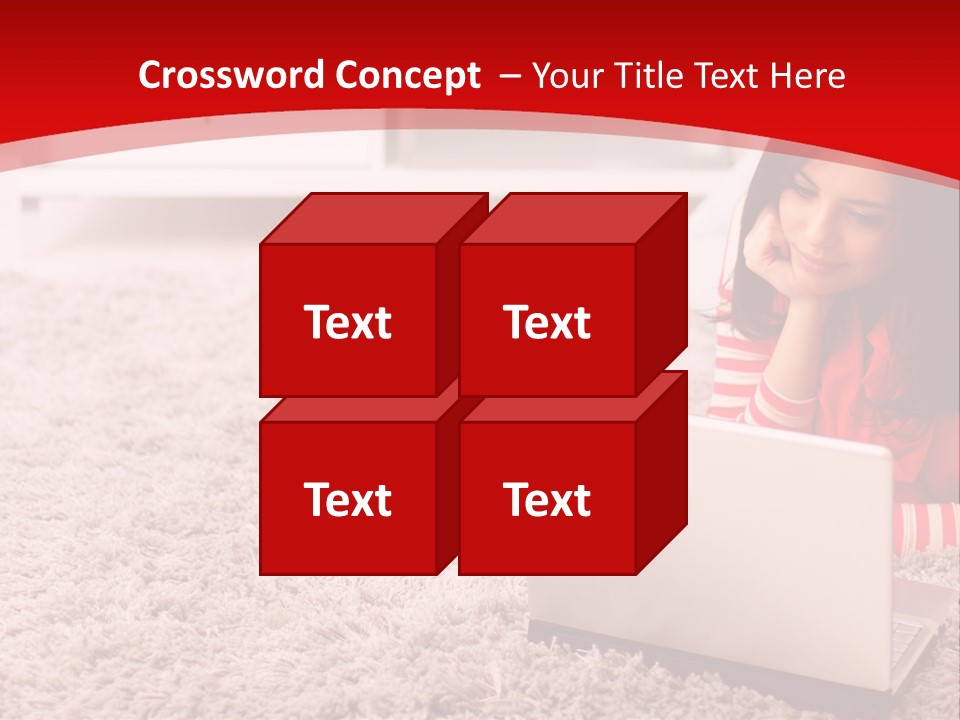 Crossword Concept – Your Title Text Here

Text

Text

Text

Text